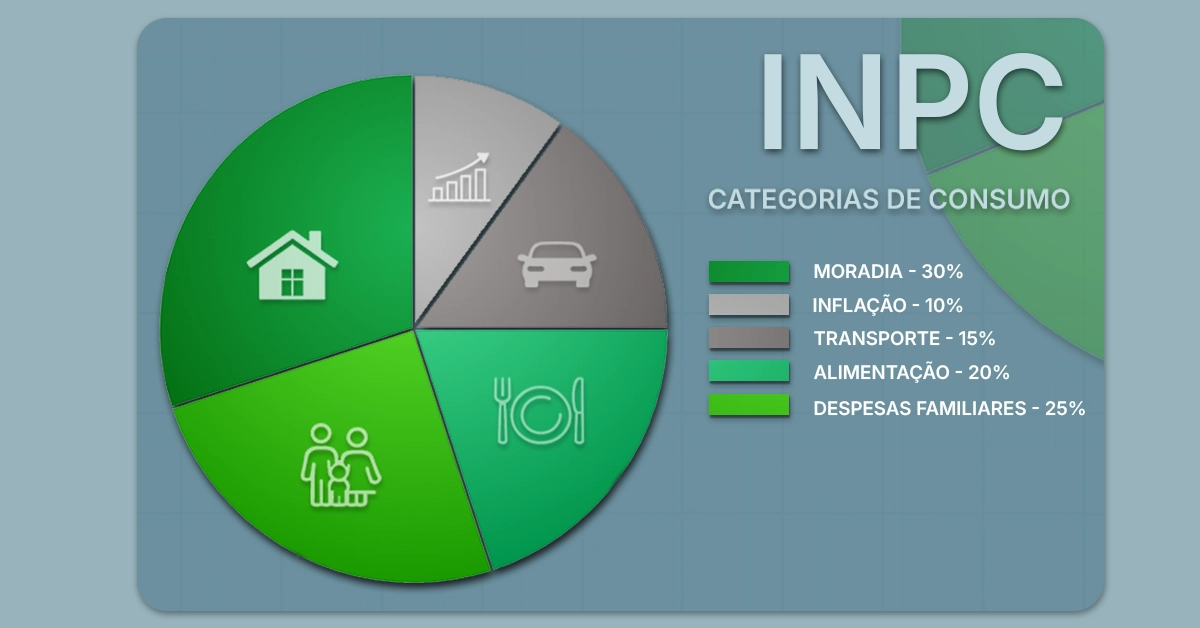 INPC

CATEGORIAS DE CONSUMO

MORADIA - 30%
INFLAÇÃO - 10%
TRANSPORTE - 15%
ALIMENTAÇÃO - 20%
DESPESAS FAMILIARES - 25%